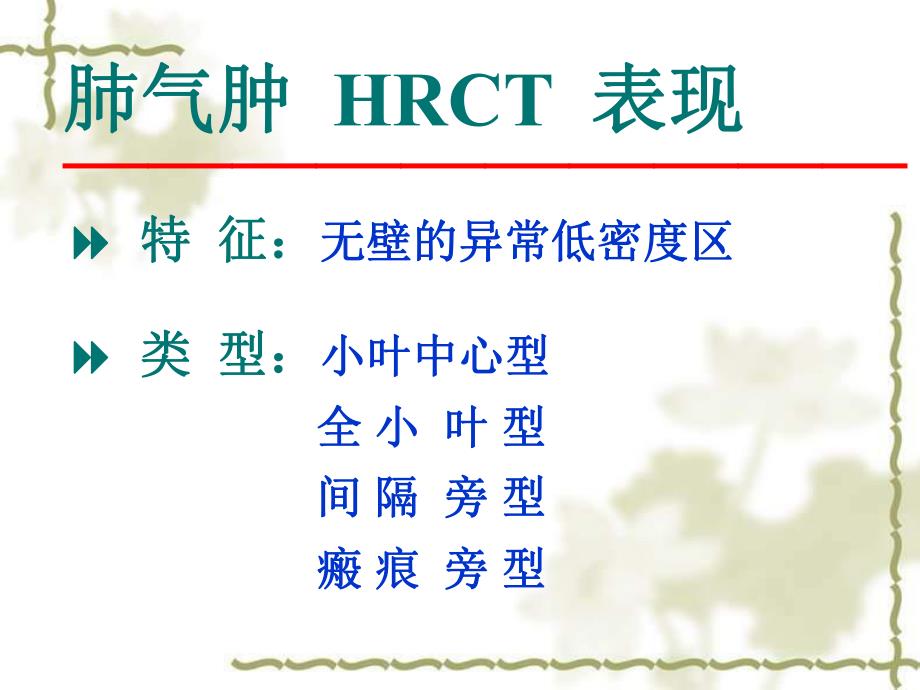 肺气肿 HRCT 表现

特 征：无壁的异常低密度区

类 型：小叶中心型
全 小 叶 型
间 隔 旁 型
瘢 痕 旁 型